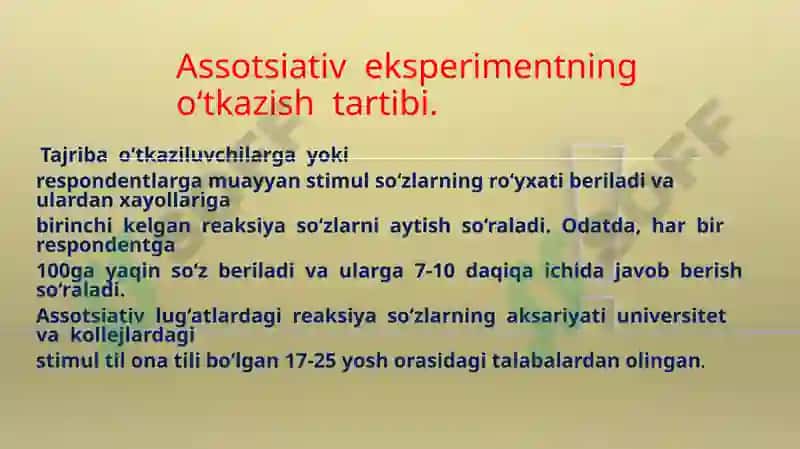 Assotsiativ eksperimentning o‘tkazish tartibi.

Tajriba o‘tkaziluvchilarga yoki respondentlarga muayyan stimul so‘zlarning ro‘yxati beriladi va ulardan xayollariga birinchi kelgan reaksiya so‘zlarni aytish so‘raladi. Odatda, har bir respondentga 100ga yaqin so‘z beriladi va ularga 7-10 daqiqa ichida javob berish so‘raladi. Assotsiativ lug‘atlardagi reaksiya so‘zlarning aksariyati universitet va kollejlardagi stimul til ona tili bo‘lgan 17-25 yosh orasidagi talabalardan olingan.